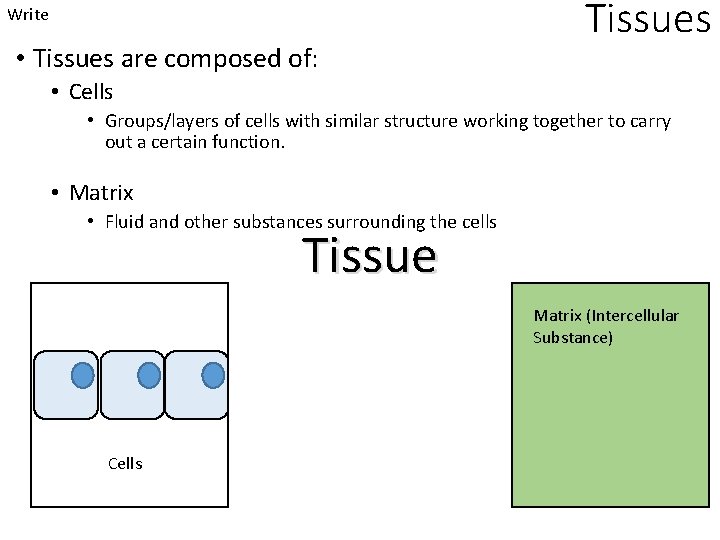 Write

Tissues

• Tissues are composed of:
  • Cells
    • Groups/layers of cells with similar structure working together to carry out a certain function.
  • Matrix
    • Fluid and other substances surrounding the cells

Tissue

Cells

Matrix (Intercellular Substance)